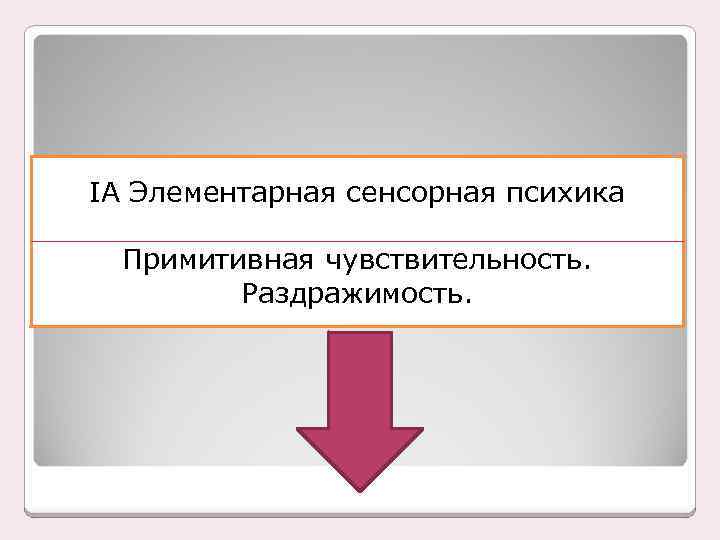 IA Элементарная сенсорная психика

Примитивная чувствительность.
Раздражимость.